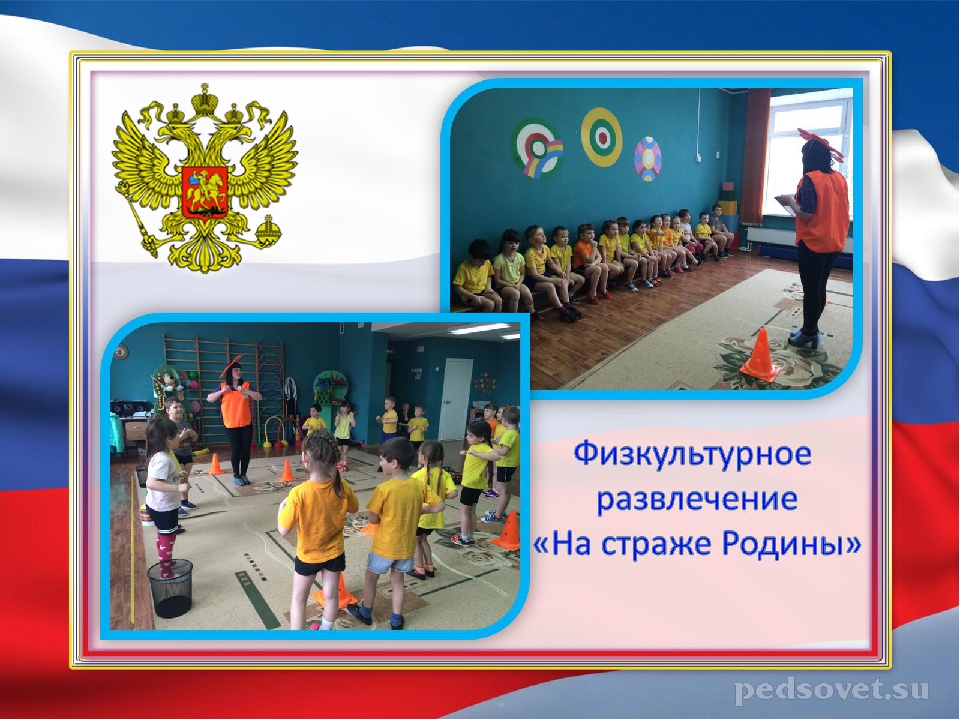 Физкультурное развлечение «На страже Родины»

pedsovet.su